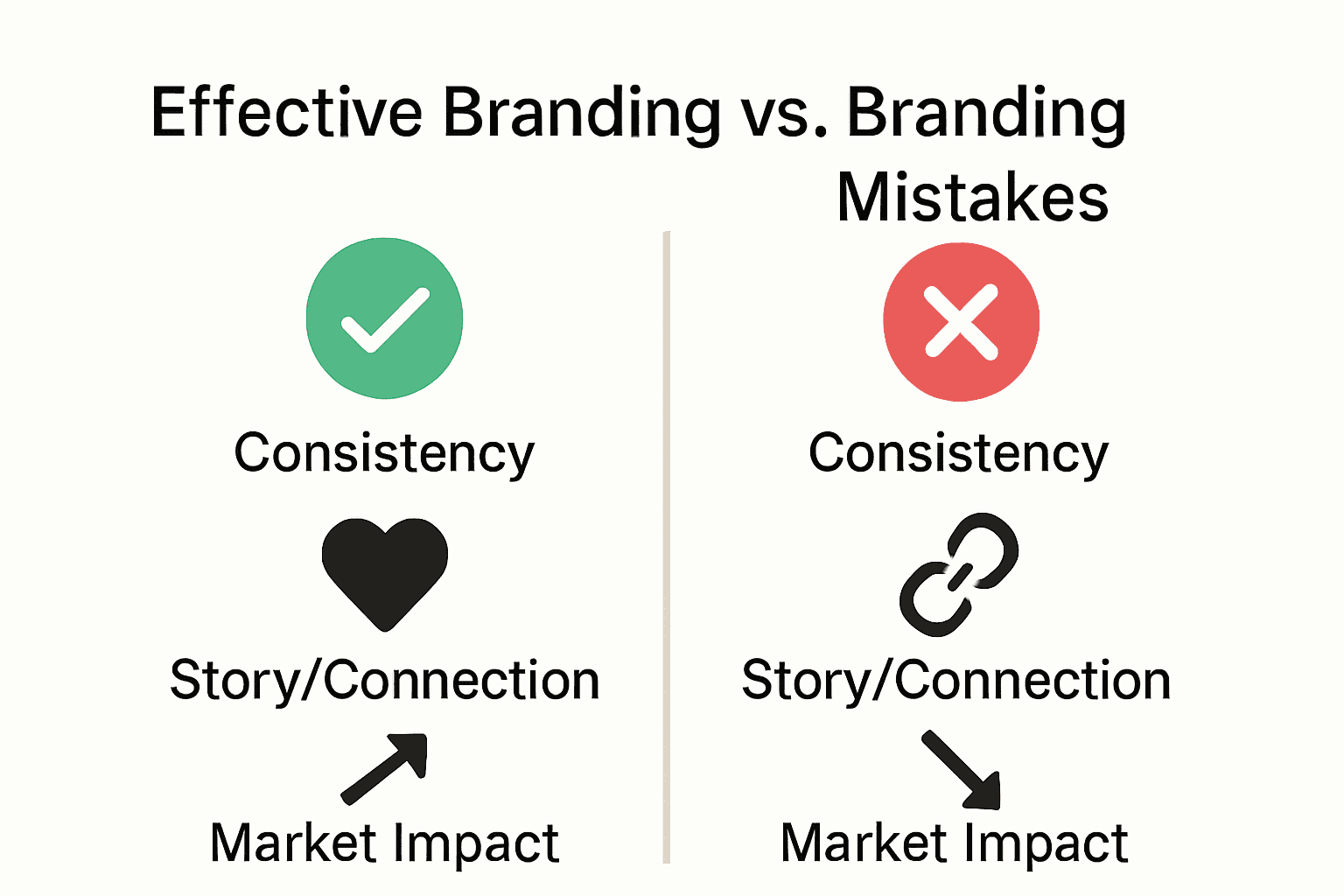 Effective Branding vs. Branding Mistakes

Consistency

Story/Connection

Market Impact

Consistency

Story/Connection

Market Impact